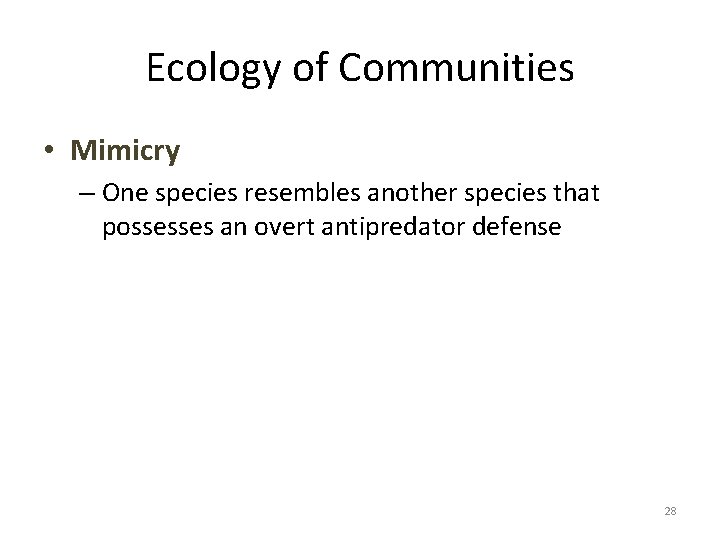 Ecology of Communities

• Mimicry

– One species resembles another species that possesses an overt antipredator defense

28